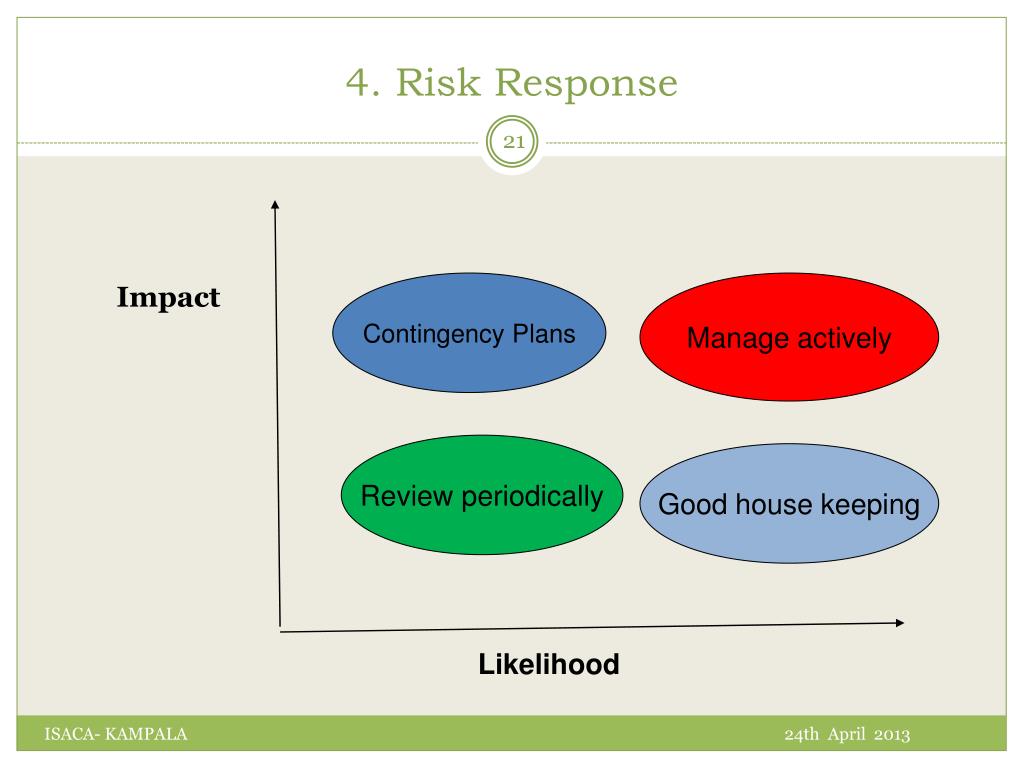 4. Risk Response

21

Impact

Contingency Plans

Manage actively

Review periodically

Good house keeping

Likelihood

ISACA- KAMPALA

24th April 2013